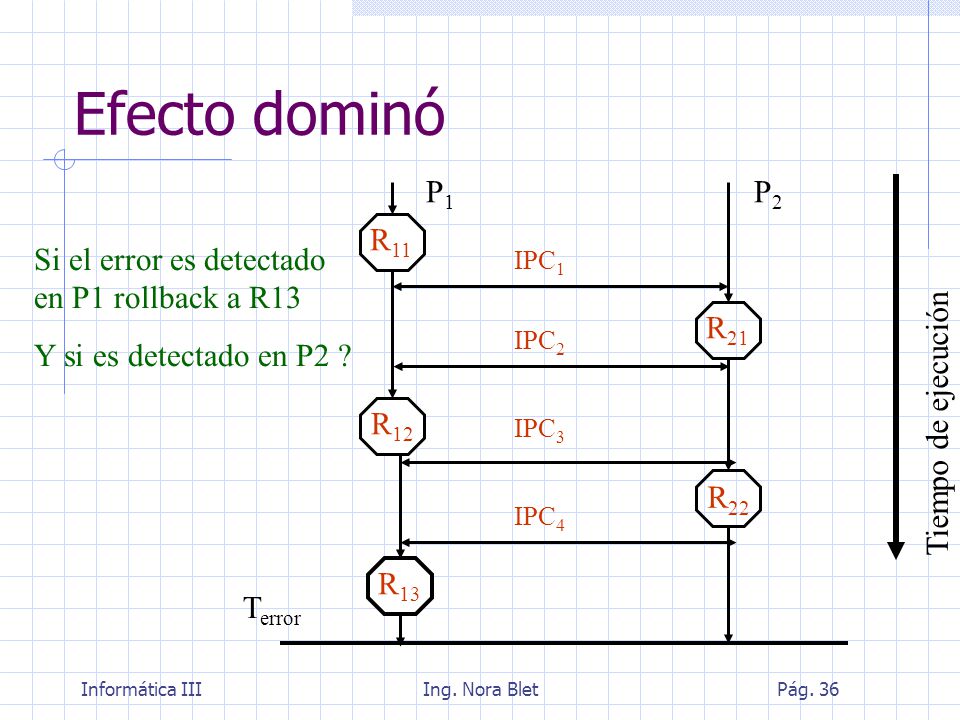 Efecto dominó

Si el error es detectado en P1 rollback a R13

Y si es detectado en P2 ?

$P_1$

$P_2$

$R_{11}$

$IPC_1$

$R_{21}$

$IPC_2$

$R_{12}$

$IPC_3$

$R_{22}$

$IPC_4$

$R_{13}$

$T_{error}$

Tiempo de ejecución

Informática III

Ing. Nora Blet

Pág. 36